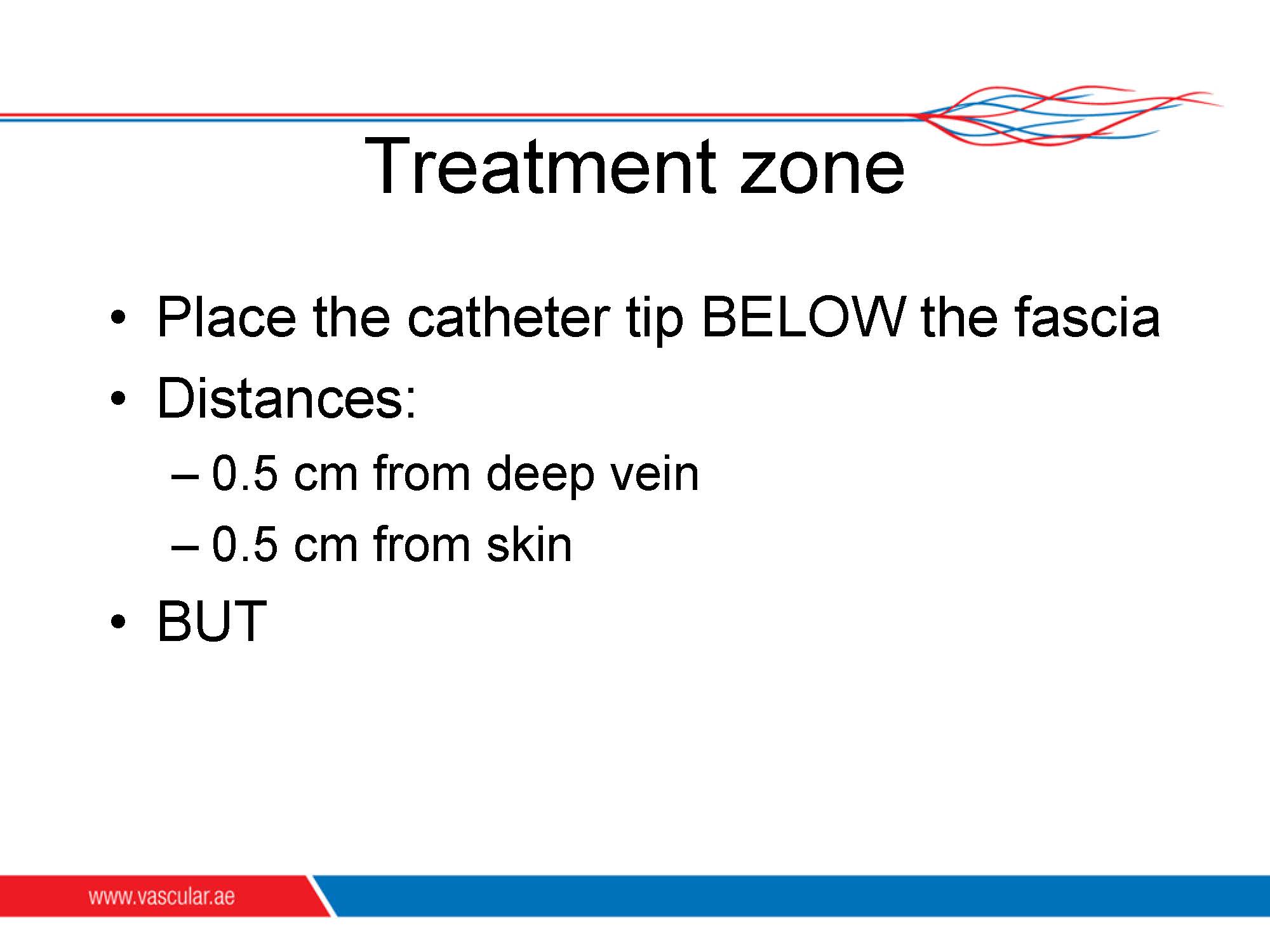 Treatment zone

• Place the catheter tip BELOW the fascia
• Distances:
– 0.5 cm from deep vein
– 0.5 cm from skin
• BUT

www.vascular.ae